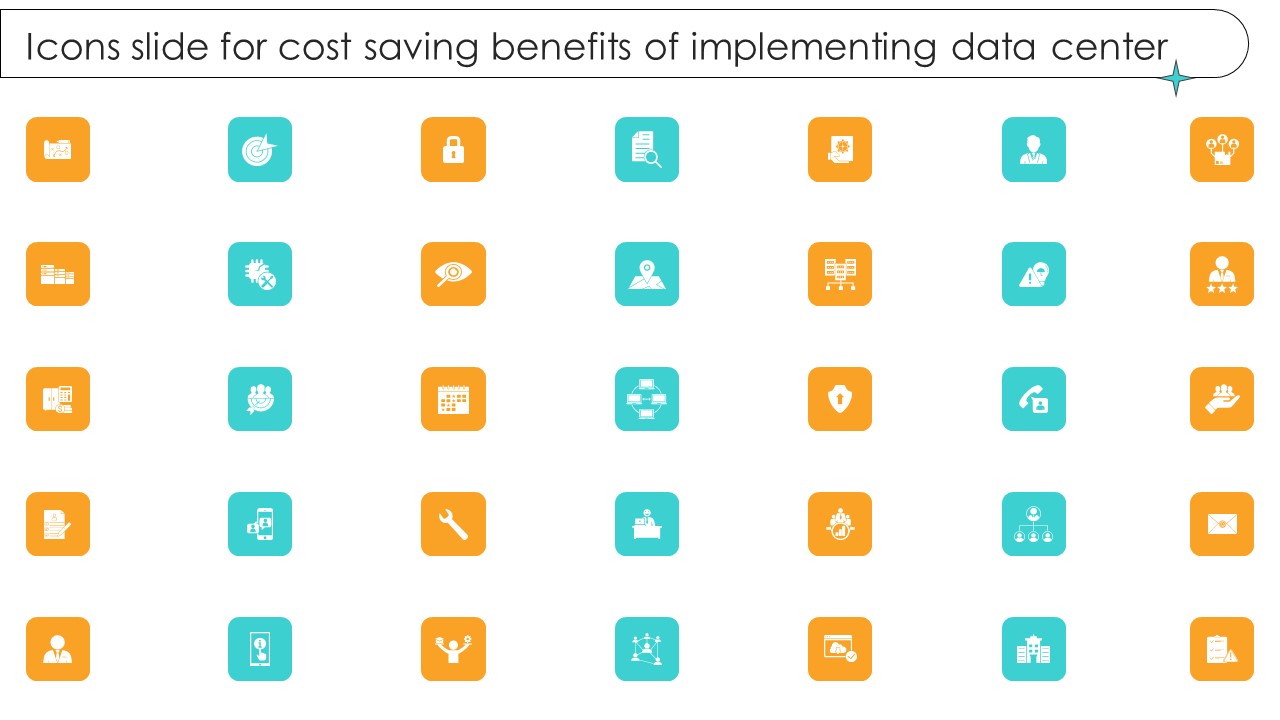 Icons slide for cost saving benefits of implementing data center